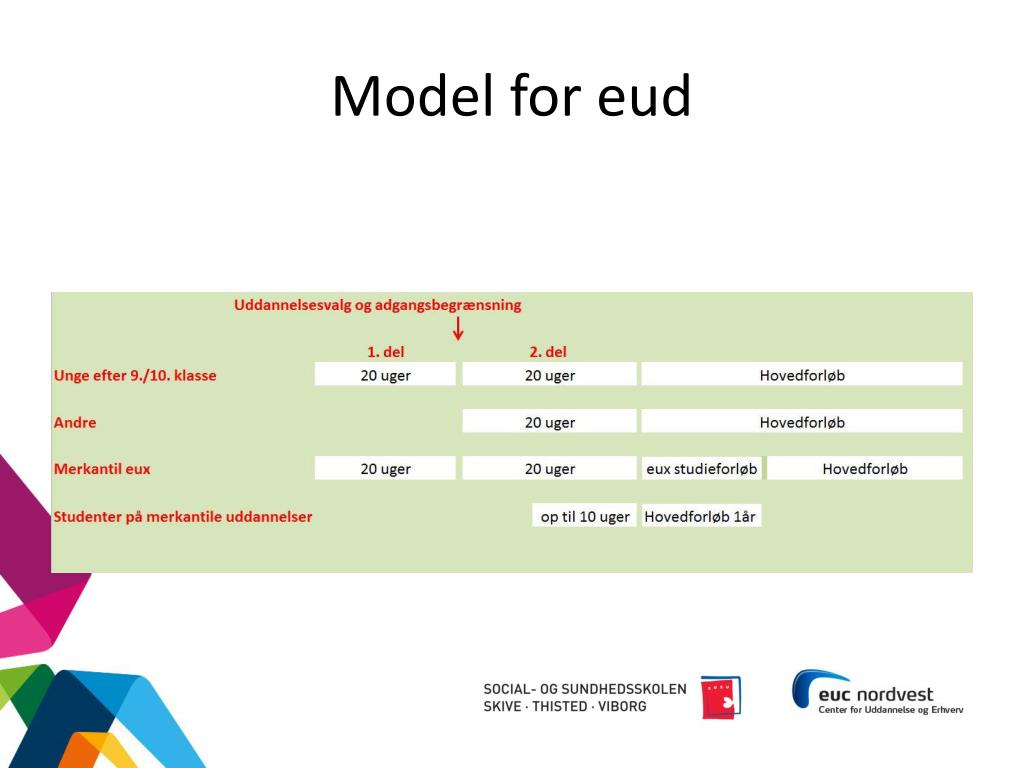 Model for eud

Uddannelsesvalg og adgangsbegrænsning

| | 1. del | 2. del | | |
|---|---|---|---|---|
| Unge efter 9./10. klasse | 20 uger | 20 uger | Hovedforløb | |
| Andre | | 20 uger | Hovedforløb | |
| Merkantil eux | 20 uger | 20 uger | eux studieforløb | Hovedforløb |
| Studenter på merkantile uddannelser | | op til 10 uger | Hovedforløb 1år | |

SOCIAL- OG SUNDHEDSSKOLEN
SKIVE · THISTED · VIBORG

euc nordvest
Center for Uddannelse og Erhverv